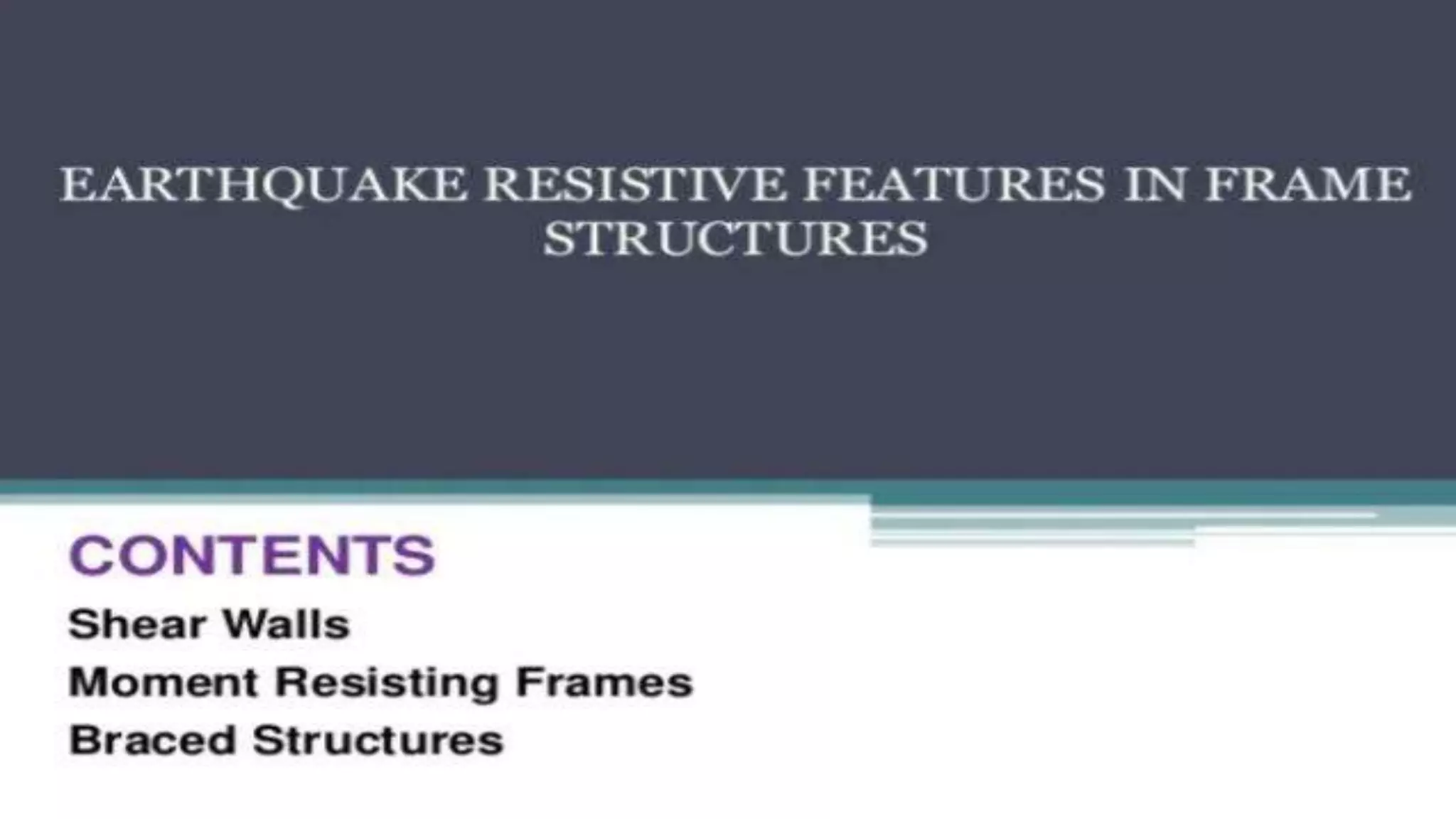 EARTHQUAKE RESISTIVE FEATURES IN FRAME STRUCTURES

CONTENTS

Shear Walls

Moment Resisting Frames

Braced Structures